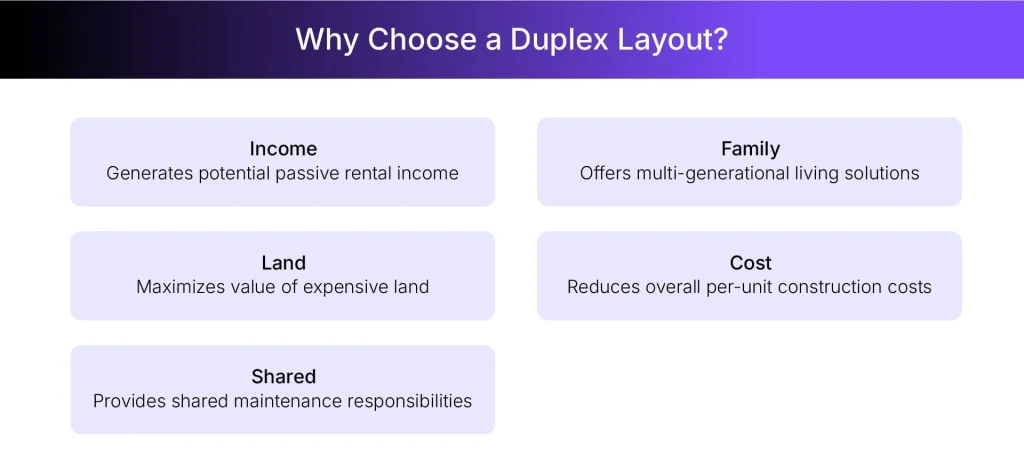 Why Choose a Duplex Layout?

Income
Generates potential passive rental income

Family
Offers multi-generational living solutions

Land
Maximizes value of expensive land

Cost
Reduces overall per-unit construction costs

Shared
Provides shared maintenance responsibilities